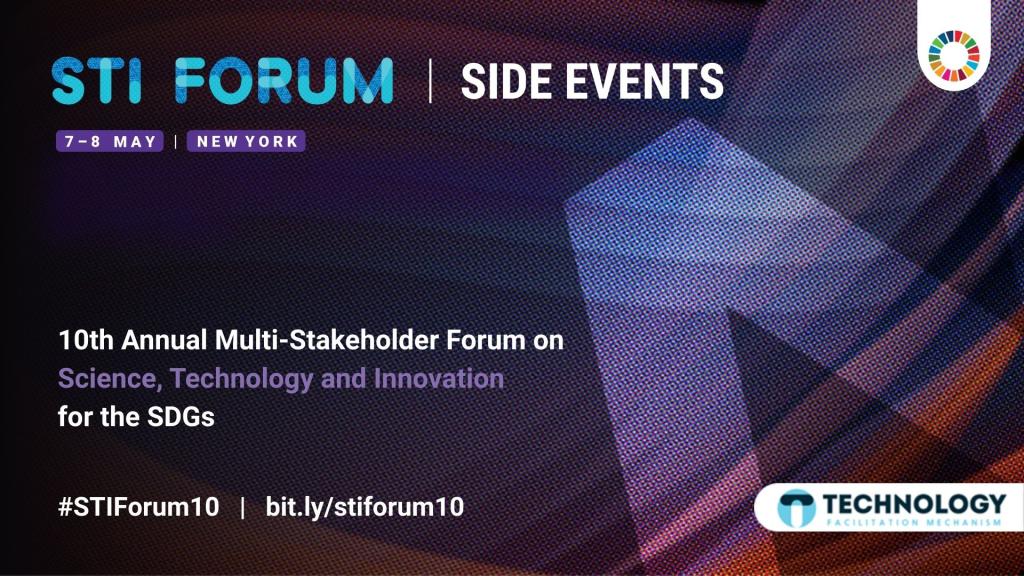 STI FORUM | SIDE EVENTS

7–8 MAY | NEW YORK

10th Annual Multi-Stakeholder Forum on Science, Technology and Innovation for the SDGs

#STIForum10 | bit.ly/stiforum10

TECHNOLOGY
FACILITATION MECHANISM